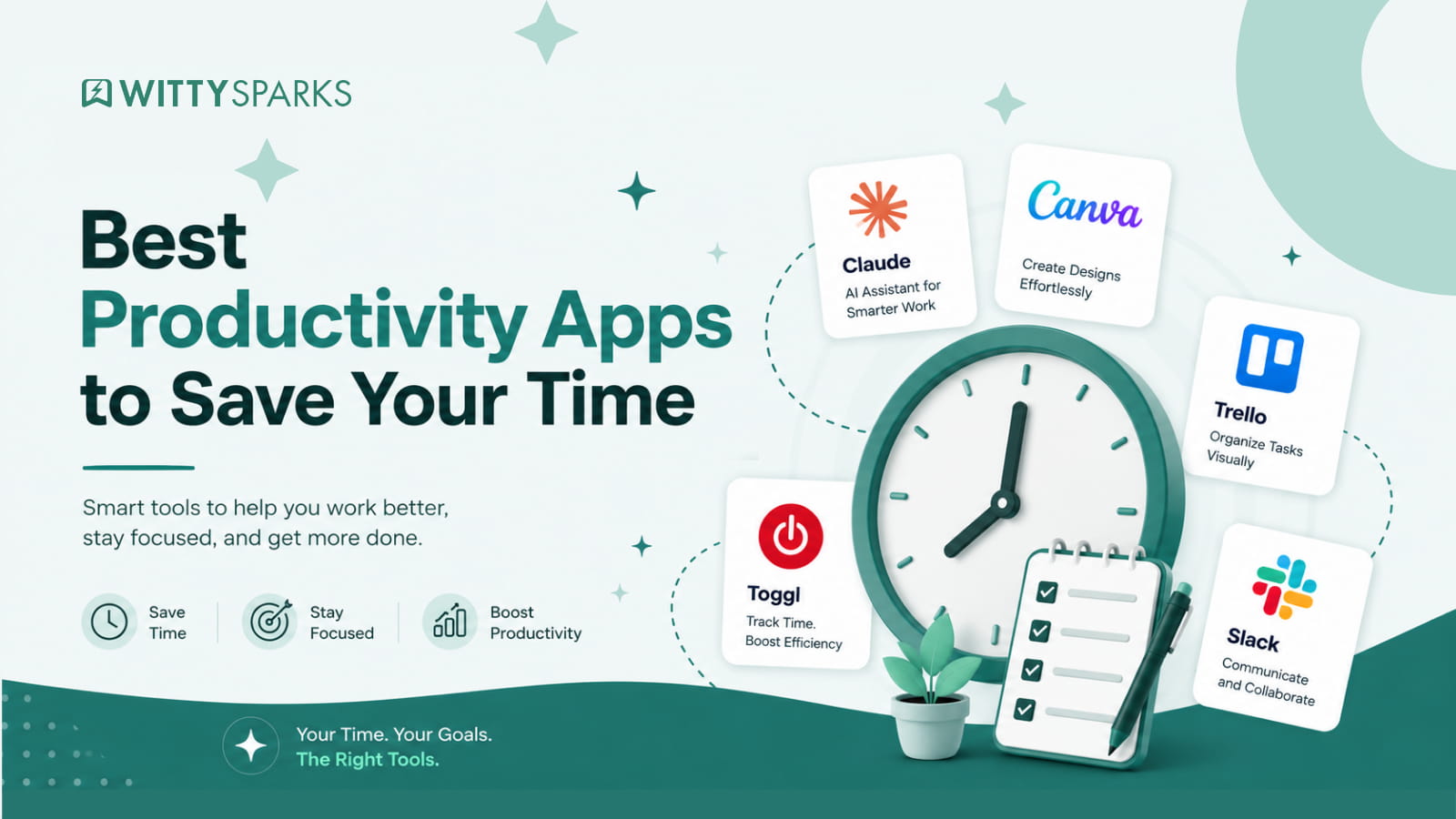 WITTYSPARKS

Best Productivity Apps to Save Your Time

Smart tools to help you work better, stay focused, and get more done.

Save Time

Stay Focused

Boost Productivity

Your Time. Your Goals. The Right Tools.

Claude
AI Assistant for Smarter Work

Canva
Create Designs Effortlessly

Trello
Organize Tasks Visually

Toggl
Track Time. Boost Efficiency

Slack
Communicate and Collaborate